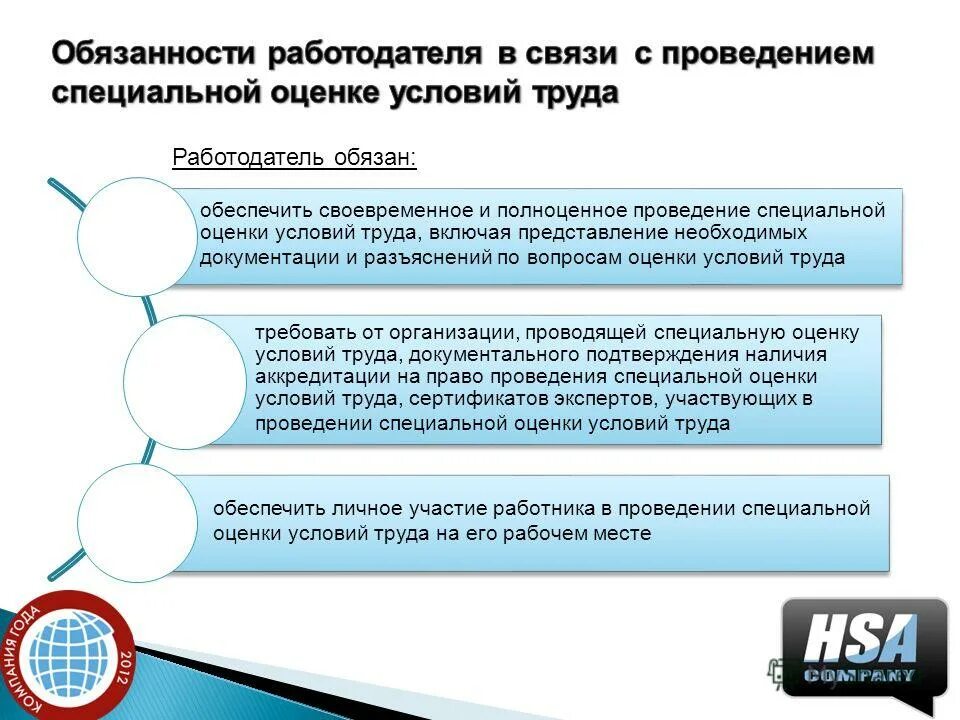 Обязанности работодателя в связи с проведением специальной оценке условий труда

Работодатель обязан:

обеспечить своевременное и полноценное проведение специальной оценки условий труда, включая представление необходимых документации и разъяснений по вопросам оценки условий труда

требовать от организации, проводящей специальную оценку условий труда, документального подтверждения наличия аккредитации на право проведения специальной оценки условий труда, сертификатов экспертов, участвующих в проведении специальной оценки условий труда

обеспечить личное участие работника в проведении специальной оценки условий труда на его рабочем месте

КОМПАНИЯ ГОДА 2012

HSA COMPANY